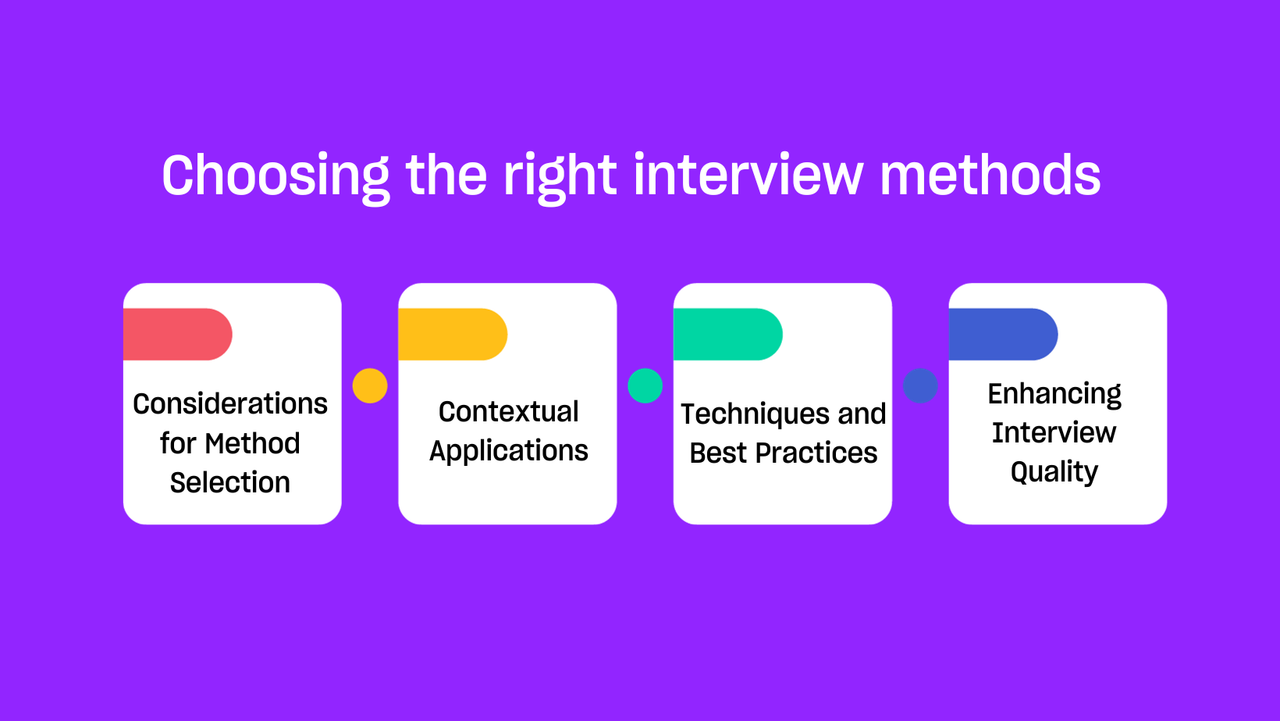 Choosing the right interview methods

Considerations for Method Selection

Contextual Applications

Techniques and Best Practices

Enhancing Interview Quality